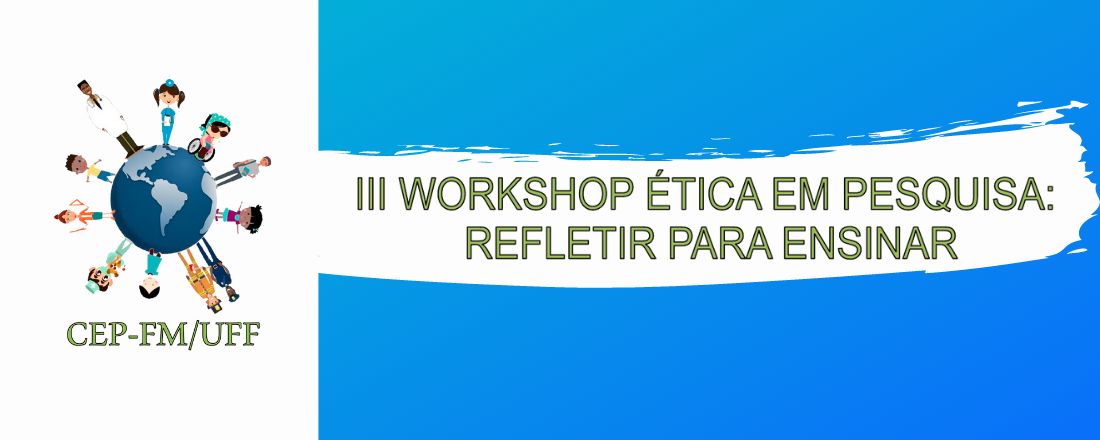 CEP-FM/UFF

III WORKSHOP ÉTICA EM PESQUISA: REFLETIR PARA ENSINAR